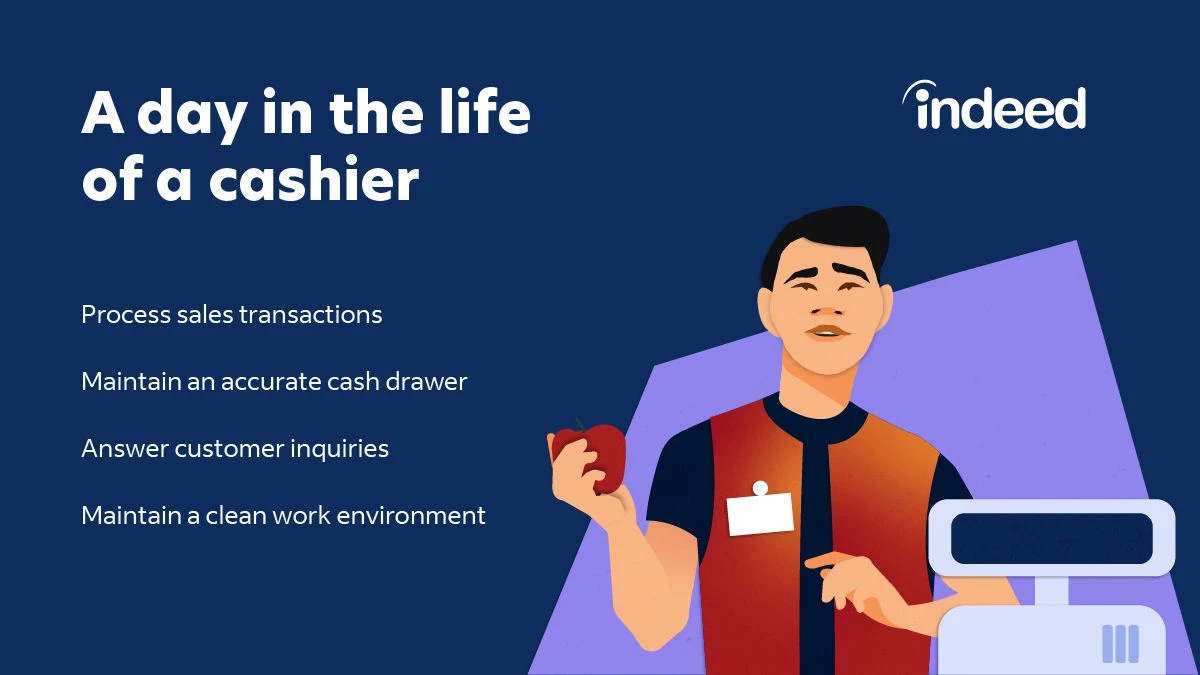 A day in the life of a cashier

indeed

Process sales transactions

Maintain an accurate cash drawer

Answer customer inquiries

Maintain a clean work environment